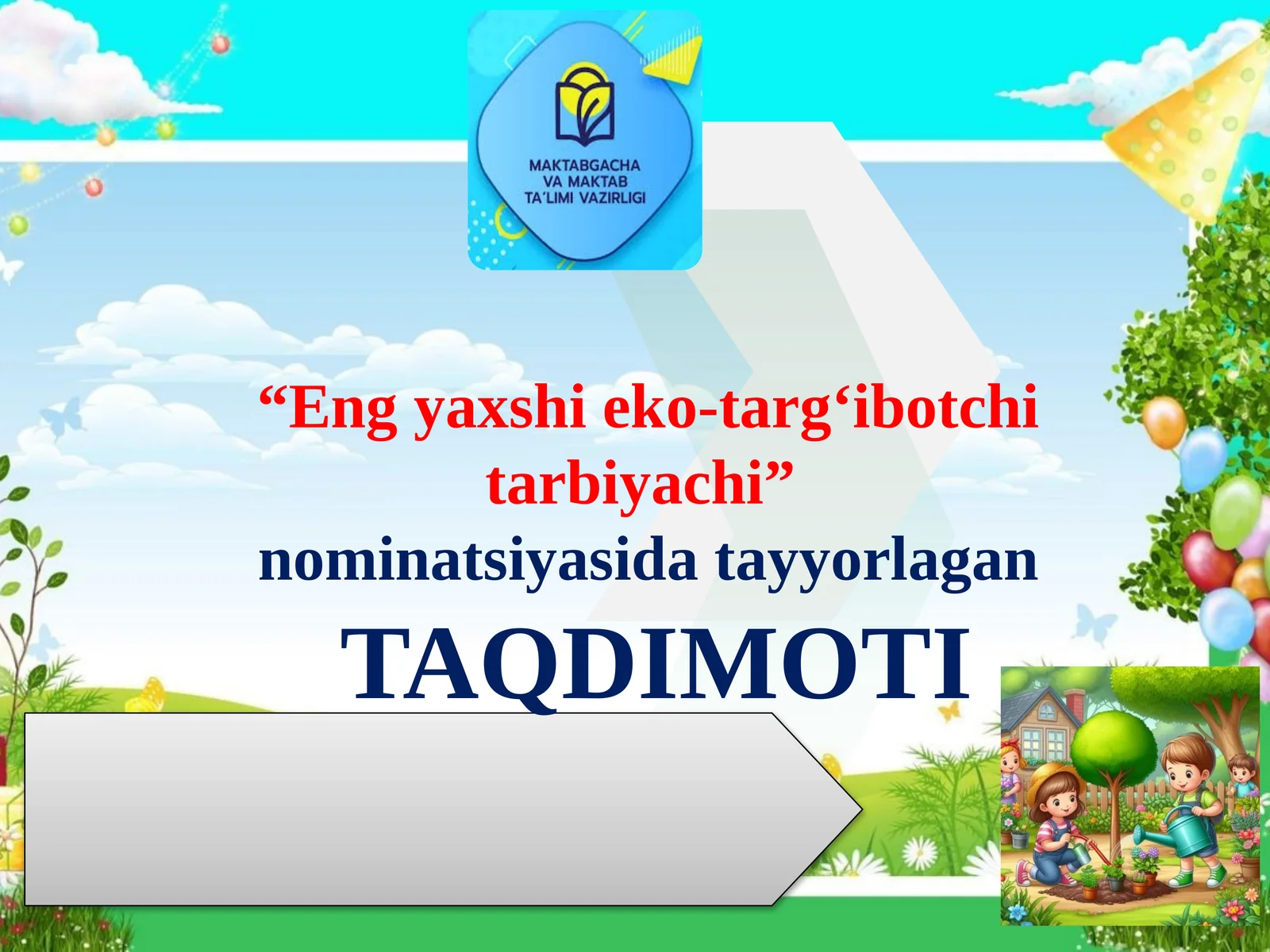 MAKTABGACHA VA MAKTAB TA'LIMI VAZIRLIGI

“Eng yaxshi eko-targ‘ibotchi tarbiyachi”
nominatsiyasida tayyorlagan
TAQDIMOTI